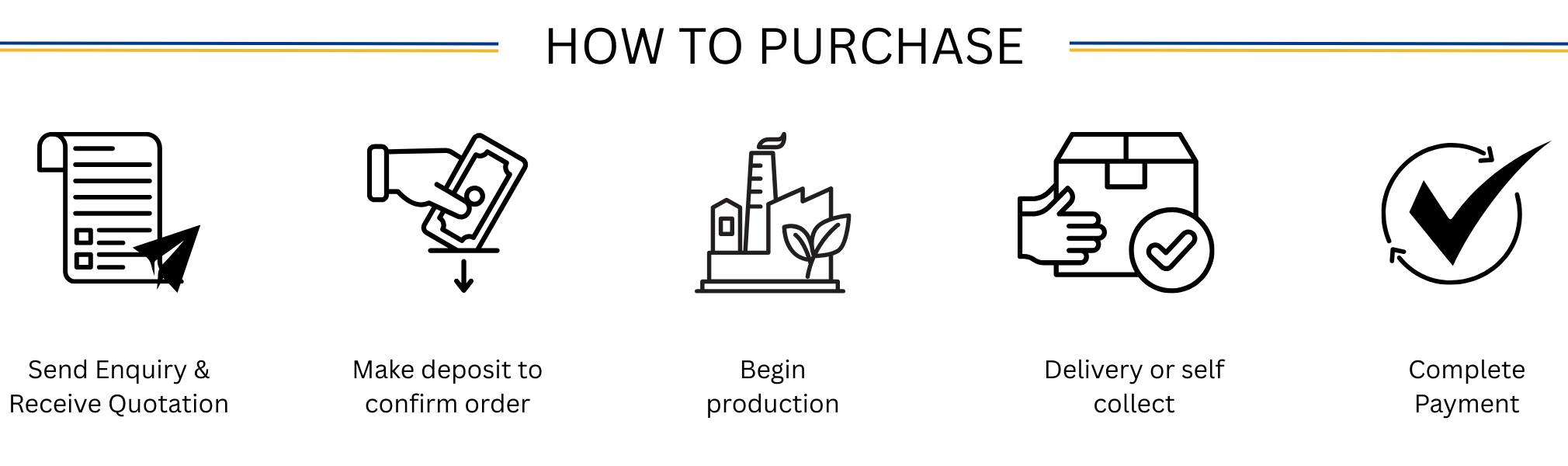 HOW TO PURCHASE

Send Enquiry & Receive Quotation

Make deposit to confirm order

Begin production

Delivery or self collect

Complete Payment